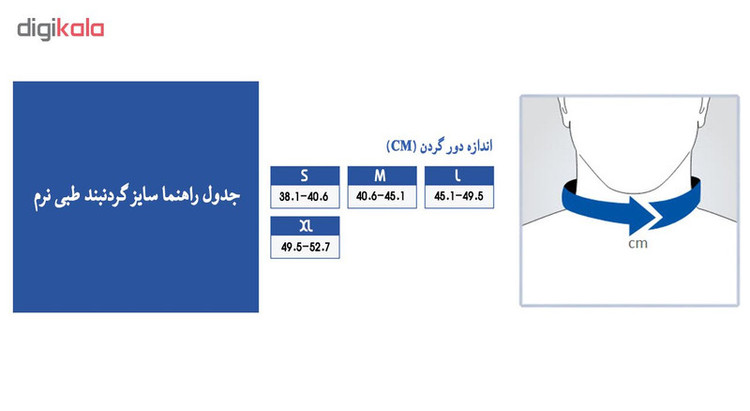 digikala

جدول راهنما سایز گردنبند طبی نرم

اندازه دور گردن (CM)

| S | M | L |
|---|---|---|
| 38.1-40.6 | 40.6-45.1 | 45.1-49.5 |

| XL |
|---|
| 49.5-52.7 |

cm